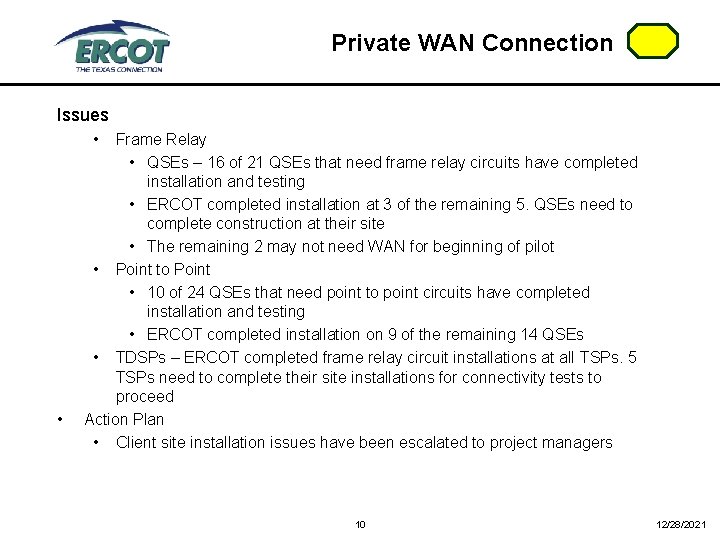 ERCOT
THE TEXAS CONNECTION

Private WAN Connection

Issues

• Frame Relay
  • QSEs – 16 of 21 QSEs that need frame relay circuits have completed installation and testing
  • ERCOT completed installation at 3 of the remaining 5. QSEs need to complete construction at their site
  • The remaining 2 may not need WAN for beginning of pilot
• Point to Point
  • 10 of 24 QSEs that need point to point circuits have completed installation and testing
  • ERCOT completed installation on 9 of the remaining 14 QSEs
• TDSPs – ERCOT completed frame relay circuit installations at all TSPs. 5 TSPs need to complete their site installations for connectivity tests to proceed

• Action Plan
  • Client site installation issues have been escalated to project managers

10

12/28/2021